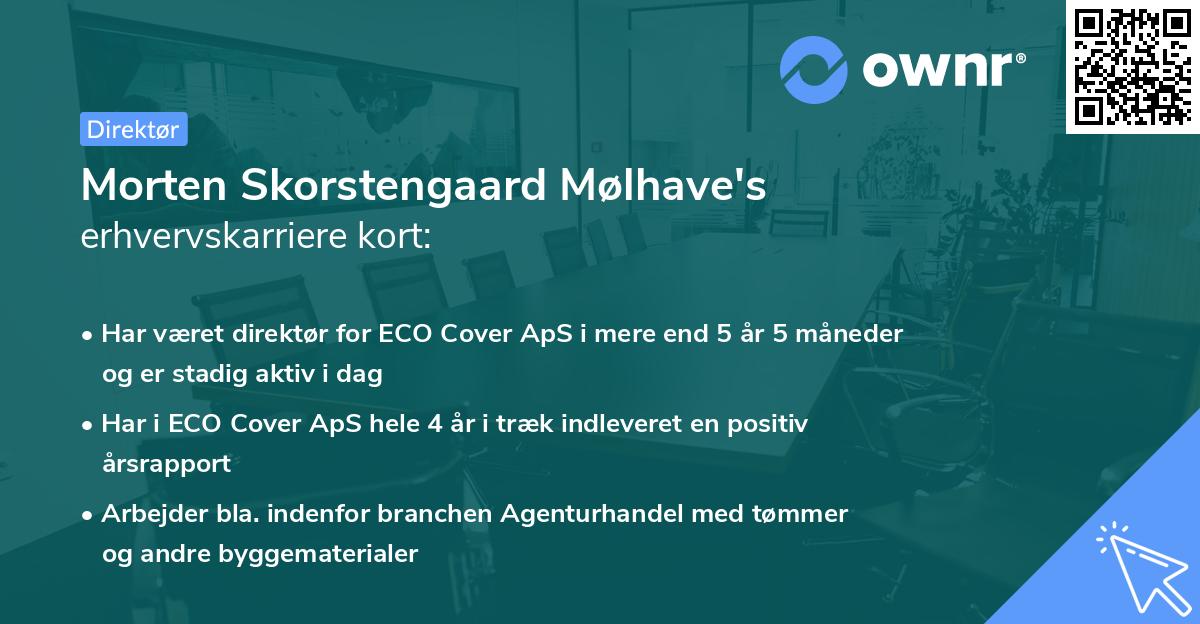 ownr®

Direktør

Morten Skorstengaard Mølhave's
erhvervskarriere kort:

• Har været direktør for ECO Cover ApS i mere end 5 år 5 måneder og er stadig aktiv i dag

• Har i ECO Cover ApS hele 4 år i træk indleveret en positiv årsrapport

• Arbejder bla. indenfor branchen Agenturhandel med tømmer og andre byggematerialer